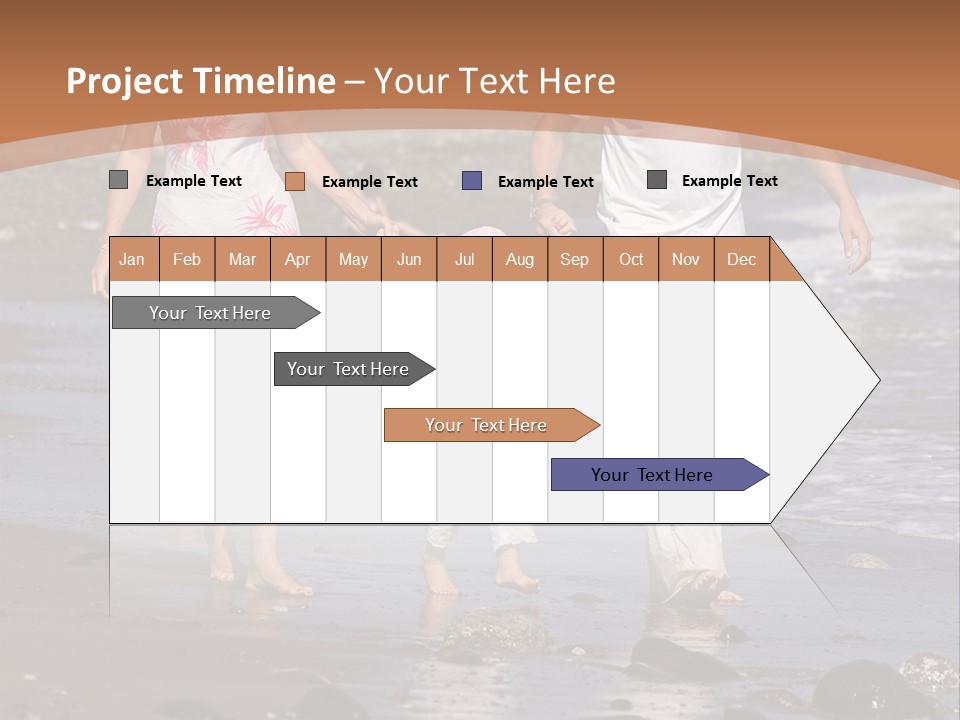 Project Timeline – Your Text Here

Example Text Example Text Example Text Example Text

| Jan | Feb | Mar | Apr | May | Jun | Jul | Aug | Sep | Oct | Nov | Dec |
|---|---|---|---|---|---|---|---|---|---|---|---|

Your Text Here

Your Text Here

Your Text Here

Your Text Here